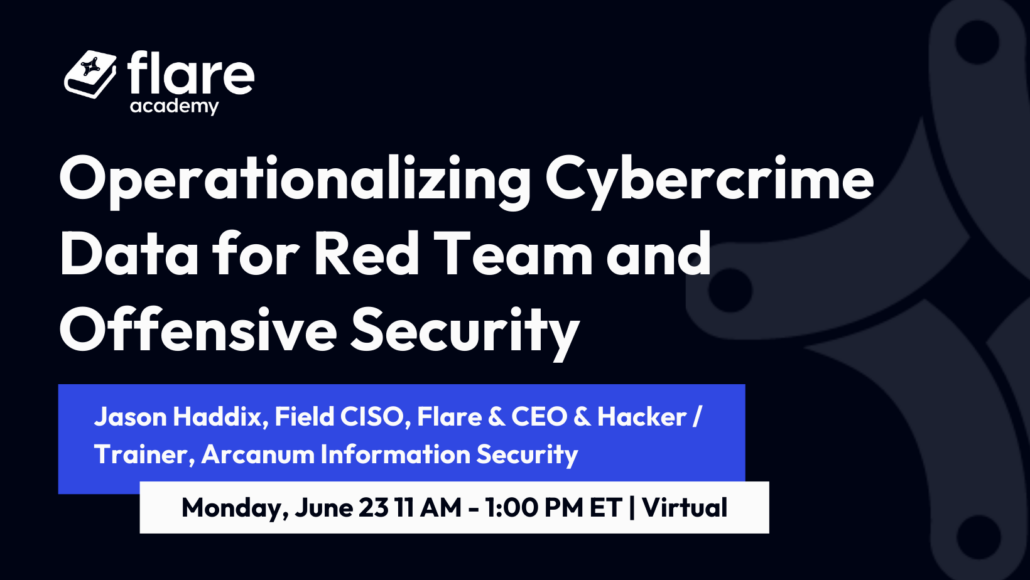 flare
academy

Operationalizing Cybercrime Data for Red Team and Offensive Security

Jason Haddix, Field CISO, Flare & CEO & Hacker / Trainer, Arcanum Information Security

Monday, June 23 11 AM - 1:00 PM ET | Virtual